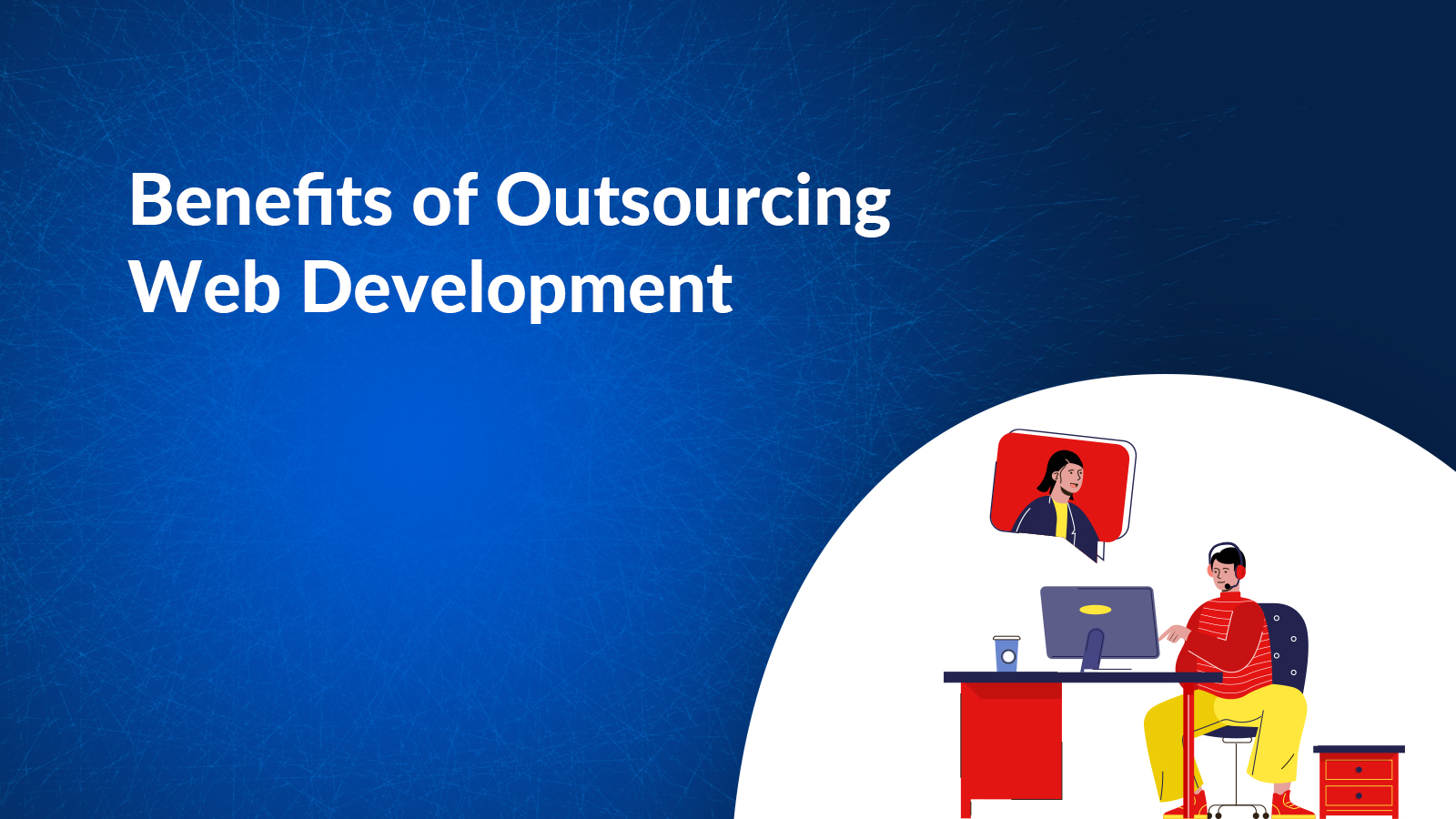 Benefits of Outsourcing Web Development